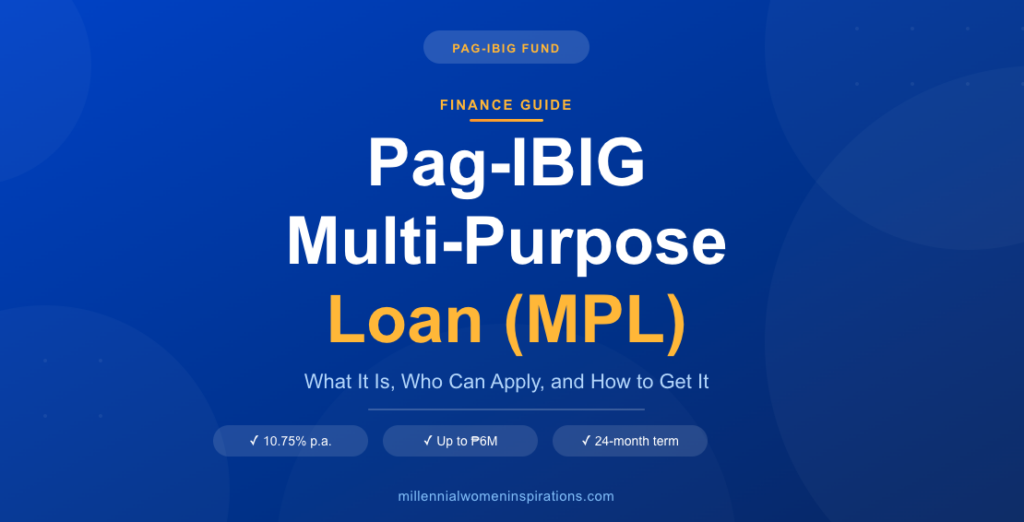 PAG-IBIG FUND

FINANCE GUIDE

Pag-IBIG Multi-Purpose Loan (MPL)

What It Is, Who Can Apply, and How to Get It

✓ 10.75% p.a.

✓ Up to ₱6M

✓ 24-month term

millennialwomeninspirations.com